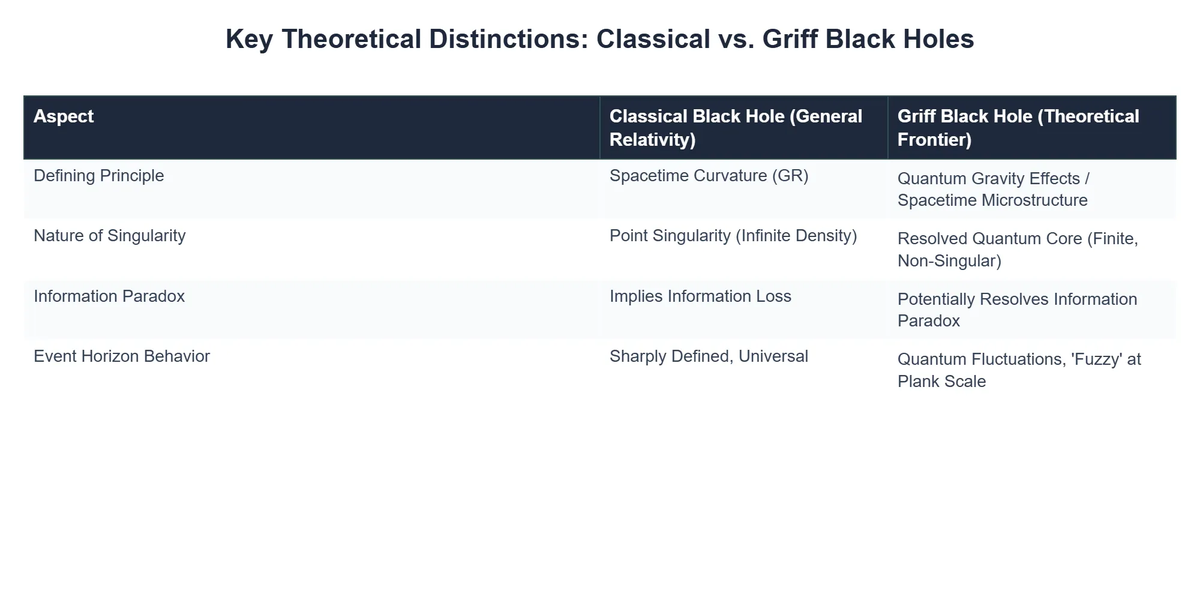 Key Theoretical Distinctions: Classical vs. Griff Black Holes

| Aspect | Classical Black Hole (General Relativity) | Griff Black Hole (Theoretical Frontier) |
|---|---|---|
| Defining Principle | Spacetime Curvature (GR) | Quantum Gravity Effects / Spacetime Microstructure |
| Nature of Singularity | Point Singularity (Infinite Density) | Resolved Quantum Core (Finite, Non-Singular) |
| Information Paradox | Implies Information Loss | Potentially Resolves Information Paradox |
| Event Horizon Behavior | Sharply Defined, Universal | Quantum Fluctuations, 'Fuzzy' at Plank Scale |